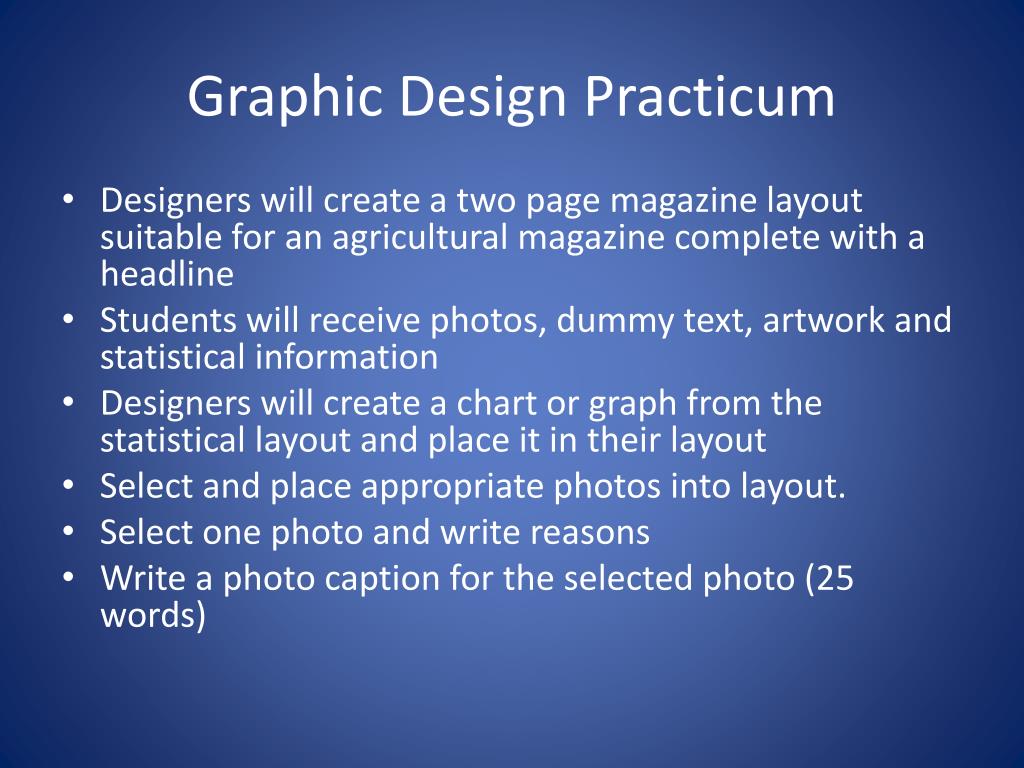 Graphic Design Practicum

• Designers will create a two page magazine layout suitable for an agricultural magazine complete with a headline
• Students will receive photos, dummy text, artwork and statistical information
• Designers will create a chart or graph from the statistical layout and place it in their layout
• Select and place appropriate photos into layout.
• Select one photo and write reasons
• Write a photo caption for the selected photo (25 words)